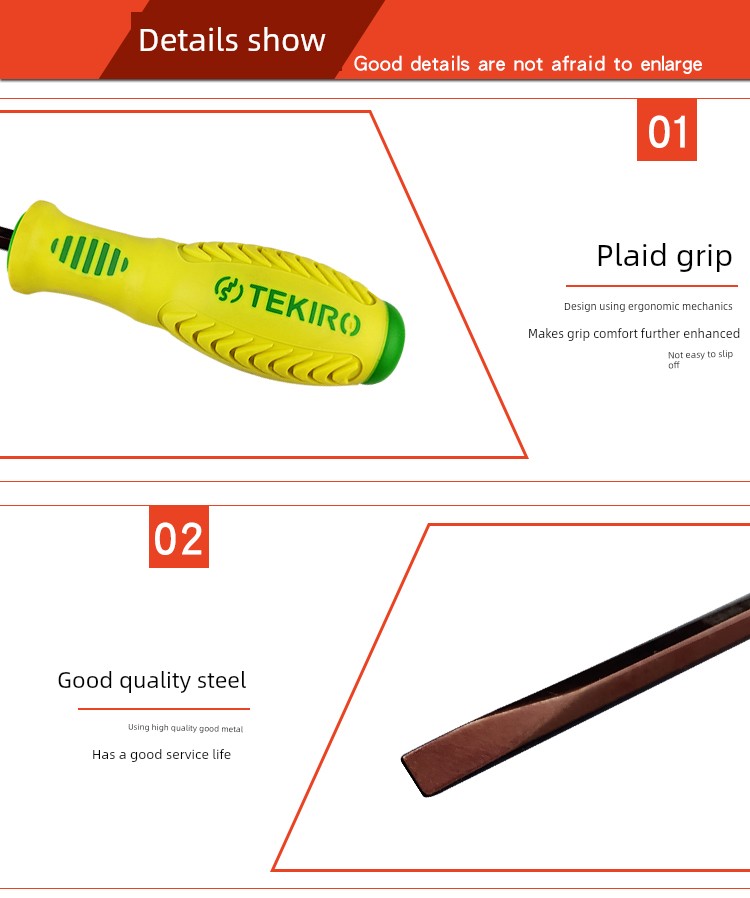 Details show
Good details are not afraid to enlarge

01

TEKIRO

Plaid grip

Design using ergonomic mechanics

Makes grip comfort further enhanced

Not easy to slip off

02

Good quality steel

Using high quality good metal

Has a good service life